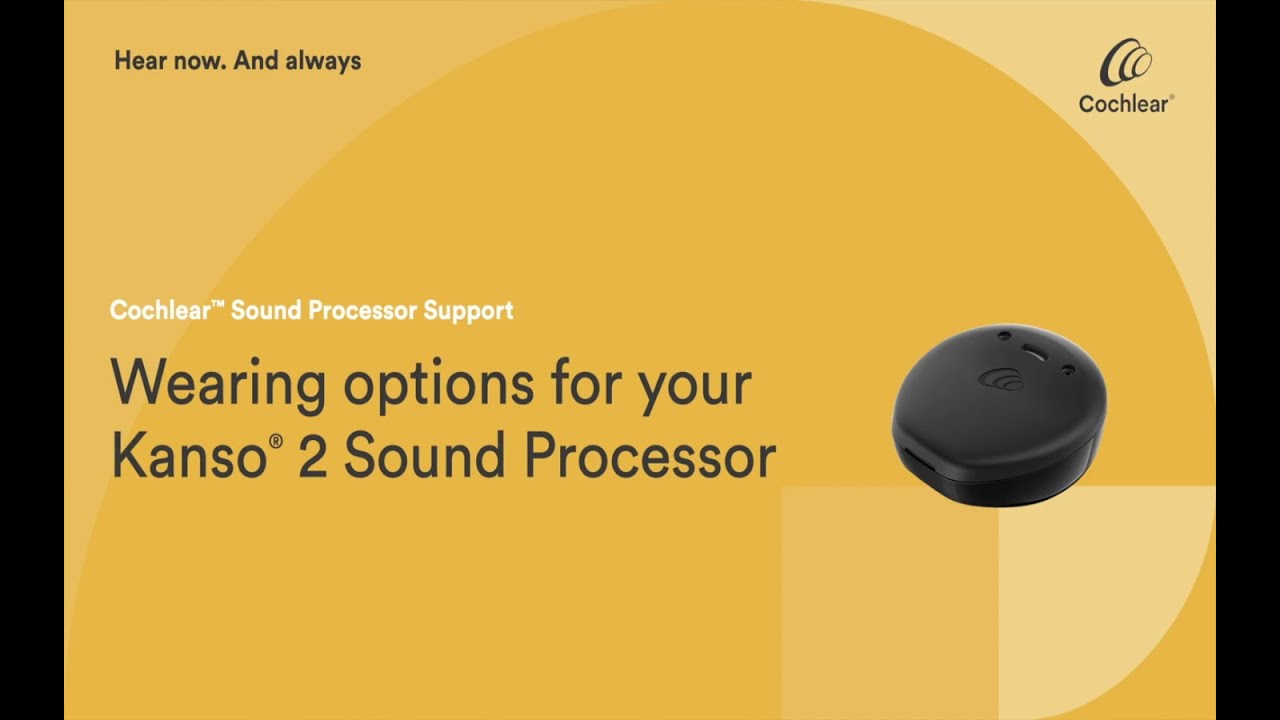 Hear now. And always

Cochlear®

Cochlear™ Sound Processor Support

Wearing options for your Kanso® 2 Sound Processor